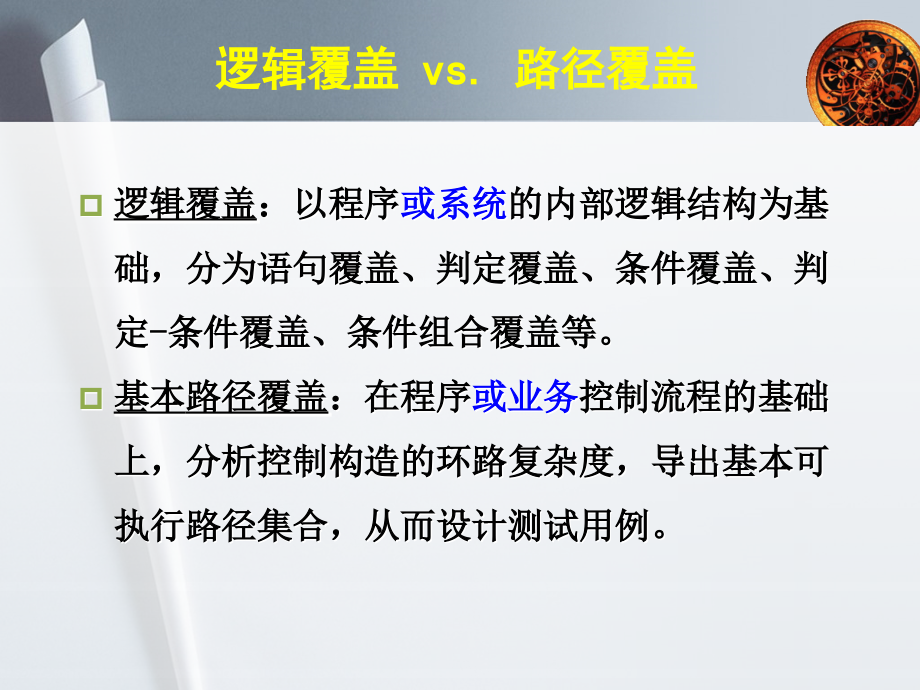 逻辑覆盖 vs. 路径覆盖

逻辑覆盖：以程序或系统的内部逻辑结构为基础，分为语句覆盖、判定覆盖、条件覆盖、判定-条件覆盖、条件组合覆盖等。

基本路径覆盖：在程序或业务控制流程的基础上，分析控制构造的环路复杂度，导出基本可执行路径集合，从而设计测试用例。